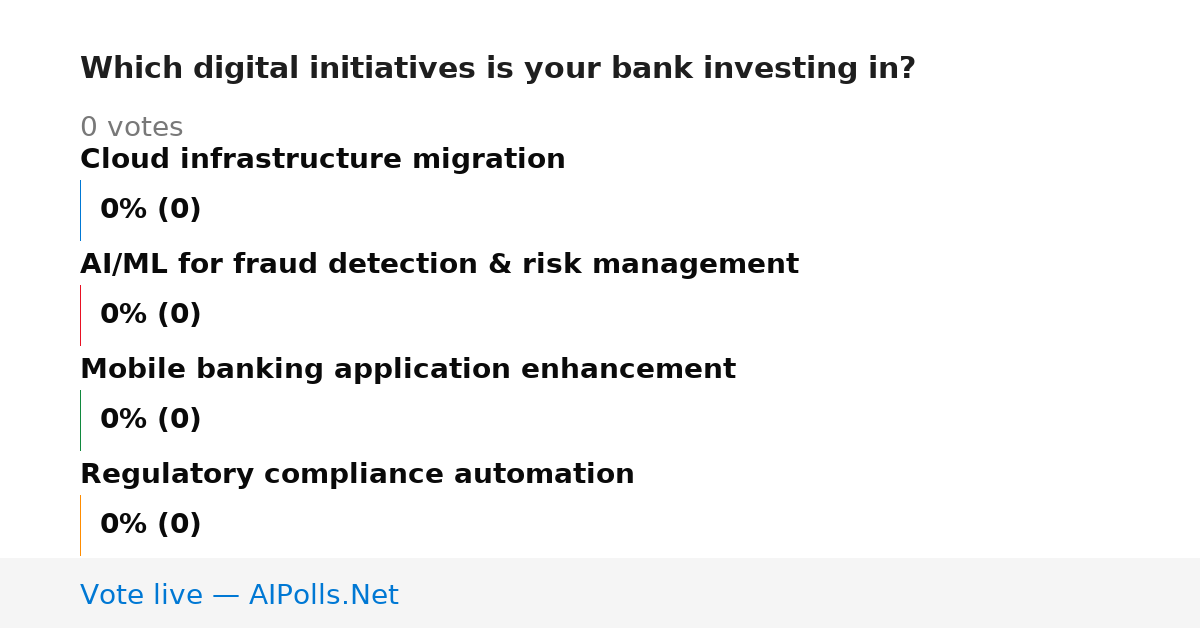 Which digital initiatives is your bank investing in?

0 votes

Cloud infrastructure migration

0% (0)

AI/ML for fraud detection & risk management

0% (0)

Mobile banking application enhancement

0% (0)

Regulatory compliance automation

0% (0)

Vote live — AIPolls.Net